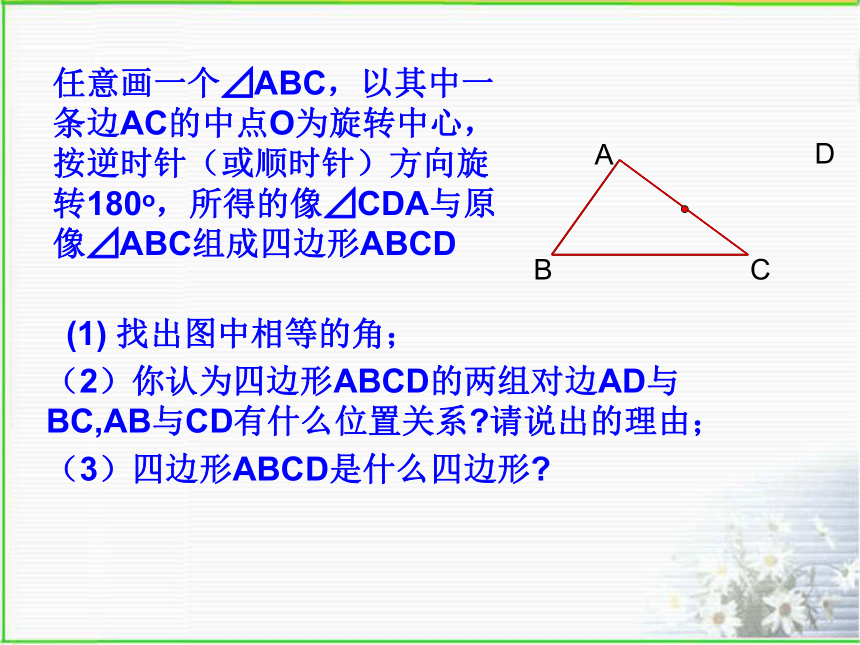 任意画一个⊿ABC，以其中一条边AC的中点O为旋转中心，按逆时针（或顺时针）方向旋转180º，所得的像⊿CDA与原像⊿ABC组成四边形ABCD

A D
B C

(1) 找出图中相等的角；
（2）你认为四边形ABCD的两组对边AD与BC,AB与CD有什么位置关系?请说出的理由；
（3）四边形ABCD是什么四边形?